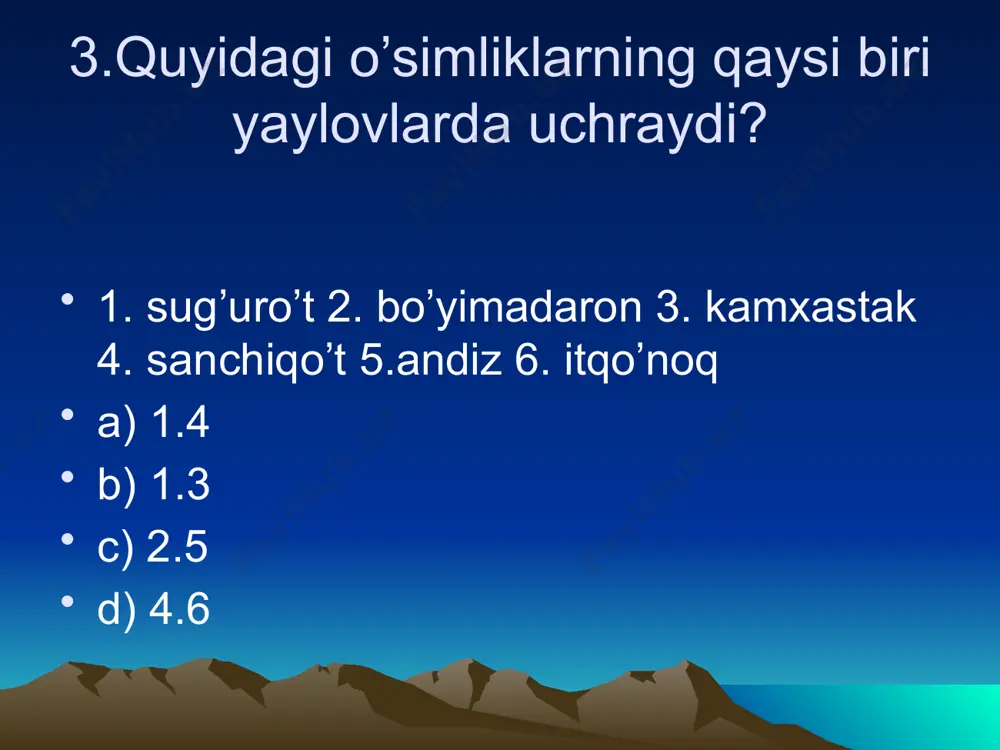 3.Quyidagi o’simliklarning qaysi biri yaylovlarda uchraydi?

• 1. sug’uro’t 2. bo’yimadaron 3. kamxastak 4. sanchiqo’t 5.andiz 6. itqo’noq
• a) 1.4
• b) 1.3
• c) 2.5
• d) 4.6